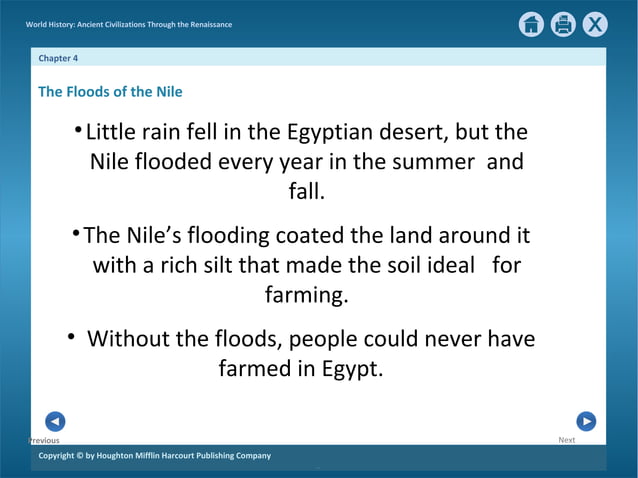 World History: Ancient Civilizations Through the Renaissance

Chapter 4

The Floods of the Nile

• Little rain fell in the Egyptian desert, but the Nile flooded every year in the summer and fall.

• The Nile's flooding coated the land around it with a rich silt that made the soil ideal for farming.

• Without the floods, people could never have farmed in Egypt.

Previous

Next

Copyright © by Houghton Mifflin Harcourt Publishing Company